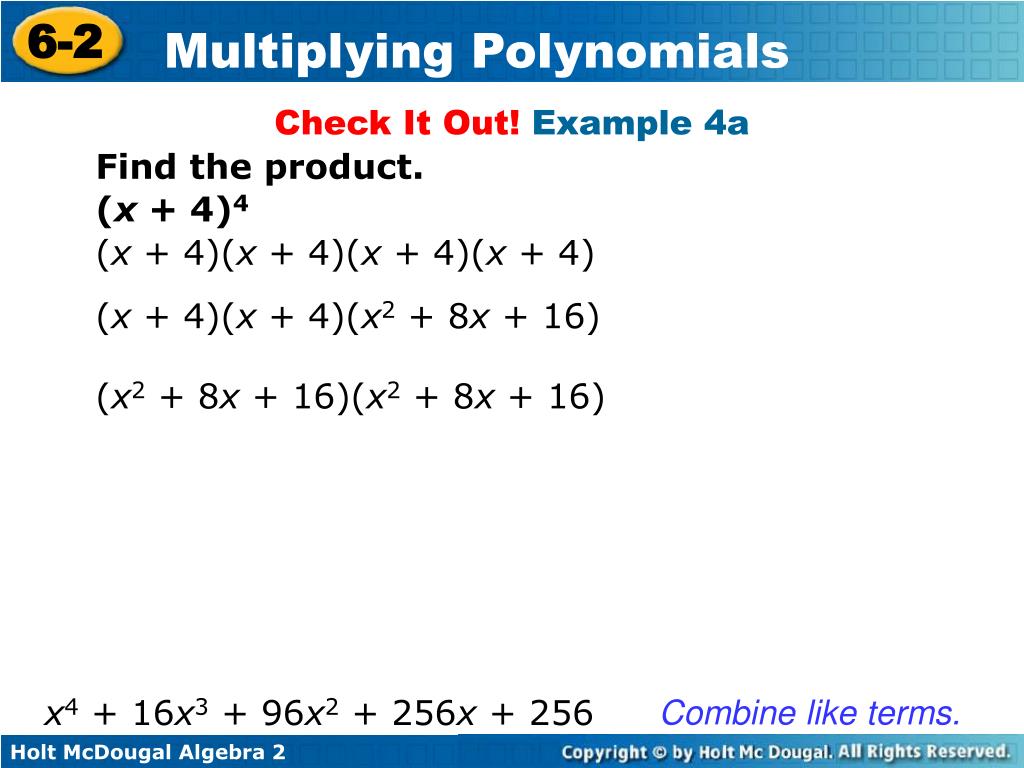 6-2 Multiplying Polynomials

Check It Out! Example 4a

Find the product.

$(x + 4)^4$

$(x + 4)(x + 4)(x + 4)(x + 4)$

$(x + 4)(x + 4)(x^2 + 8x + 16)$

$(x^2 + 8x + 16)(x^2 + 8x + 16)$

$x^4 + 16x^3 + 96x^2 + 256x + 256$ Combine like terms.

Holt McDougal Algebra 2

Copyright © by Holt Mc Dougal. All Rights Reserved.